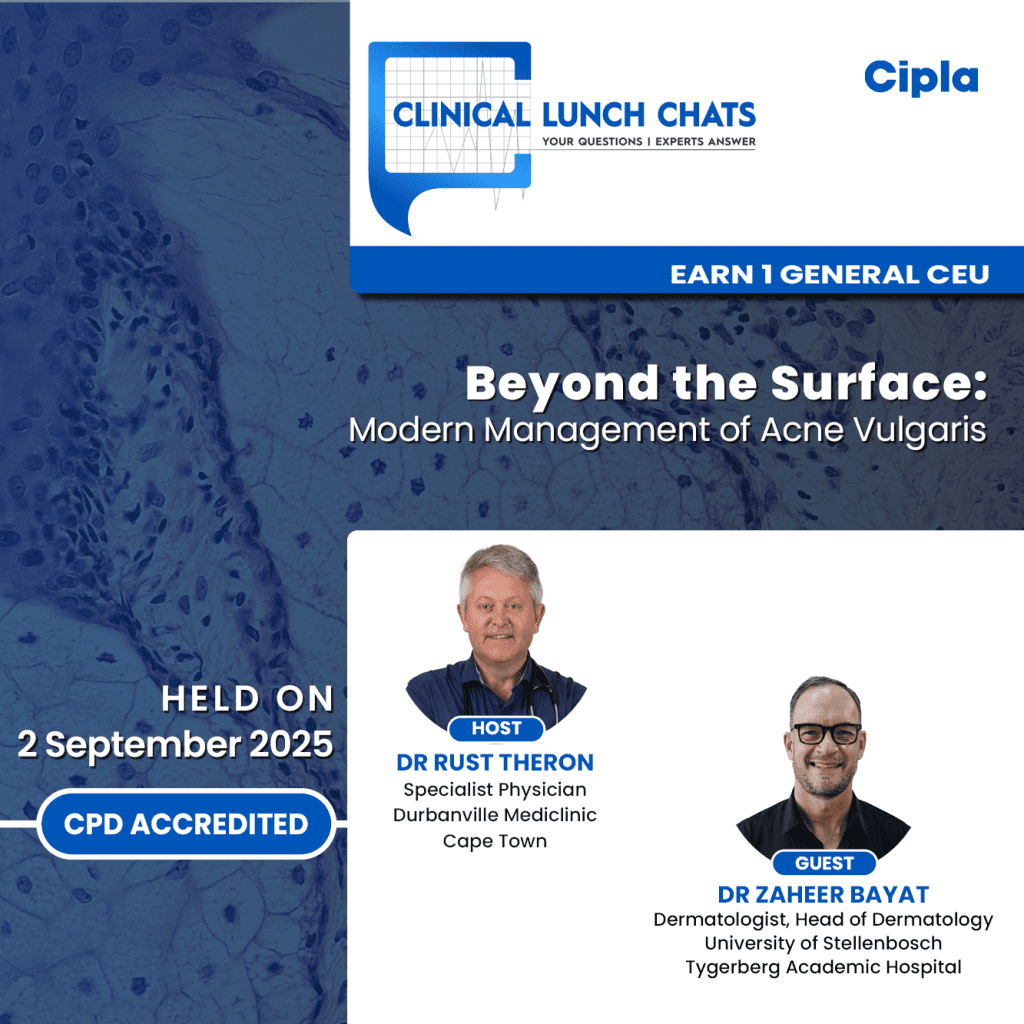 CLINICAL LUNCH CHATS
YOUR QUESTIONS | EXPERTS ANSWER

Cipla

EARN 1 GENERAL CEU

Beyond the Surface:
Modern Management of Acne Vulgaris

HELD ON
2 September 2025

CPD ACCREDITED

HOST
DR RUST THERON
Specialist Physician
Durbanville Mediclinic
Cape Town

GUEST
DR ZAHEER BAYAT
Dermatologist, Head of Dermatology
University of Stellenbosch
Tygerberg Academic Hospital